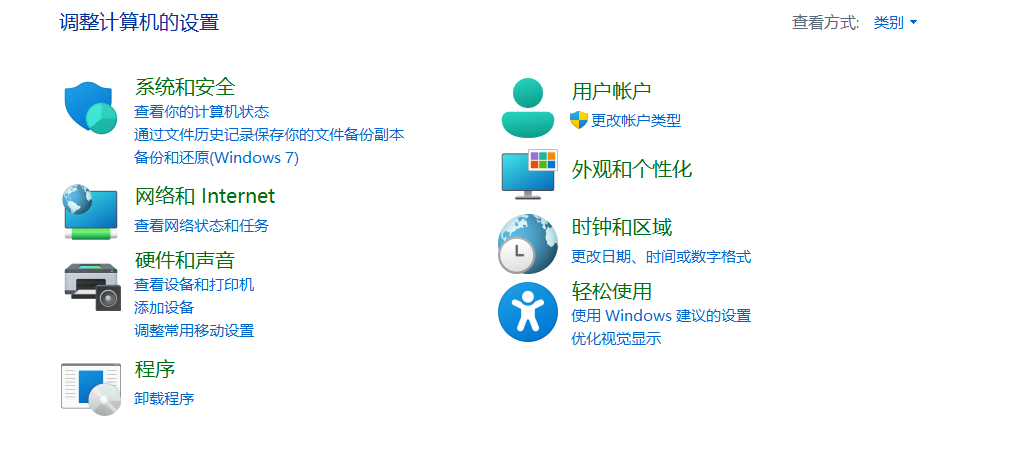 调整计算机的设置

查看方式: 类别

系统和安全
查看你的计算机状态
通过文件历史记录保存你的文件备份副本
备份和还原(Windows 7)

网络和 Internet
查看网络状态和任务

硬件和声音
查看设备和打印机
添加设备
调整常用移动设置

程序
卸载程序

用户帐户
更改帐户类型

外观和个性化

时钟和区域
更改日期、时间或数字格式

轻松使用
使用 Windows 建议的设置
优化视觉显示